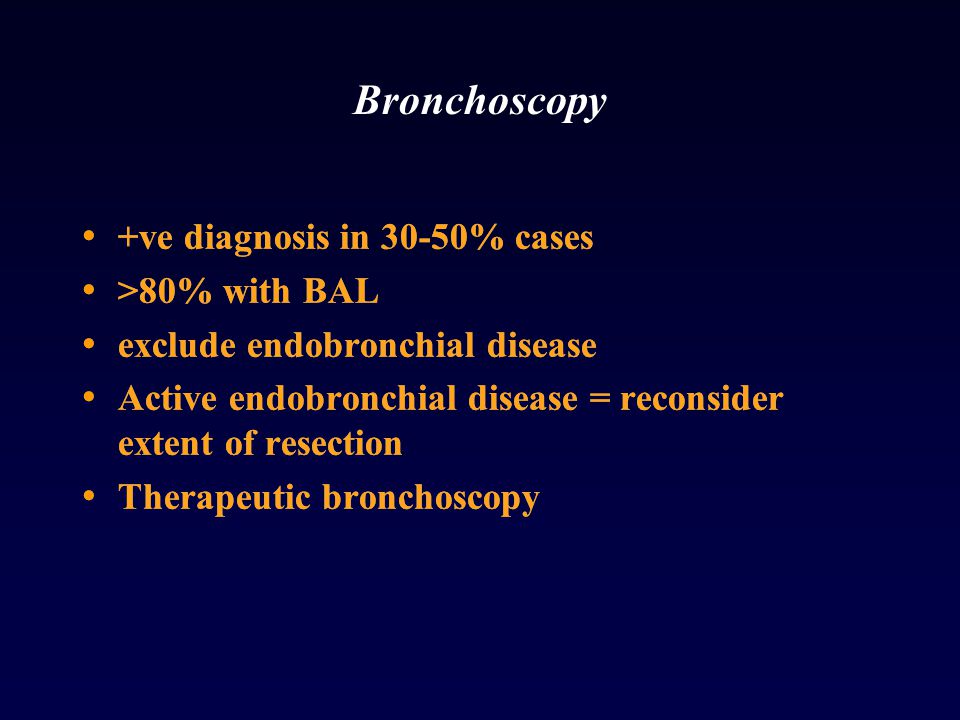 Bronchoscopy

• +ve diagnosis in 30-50% cases
• >80% with BAL
• exclude endobronchial disease
• Active endobronchial disease = reconsider extent of resection
• Therapeutic bronchoscopy